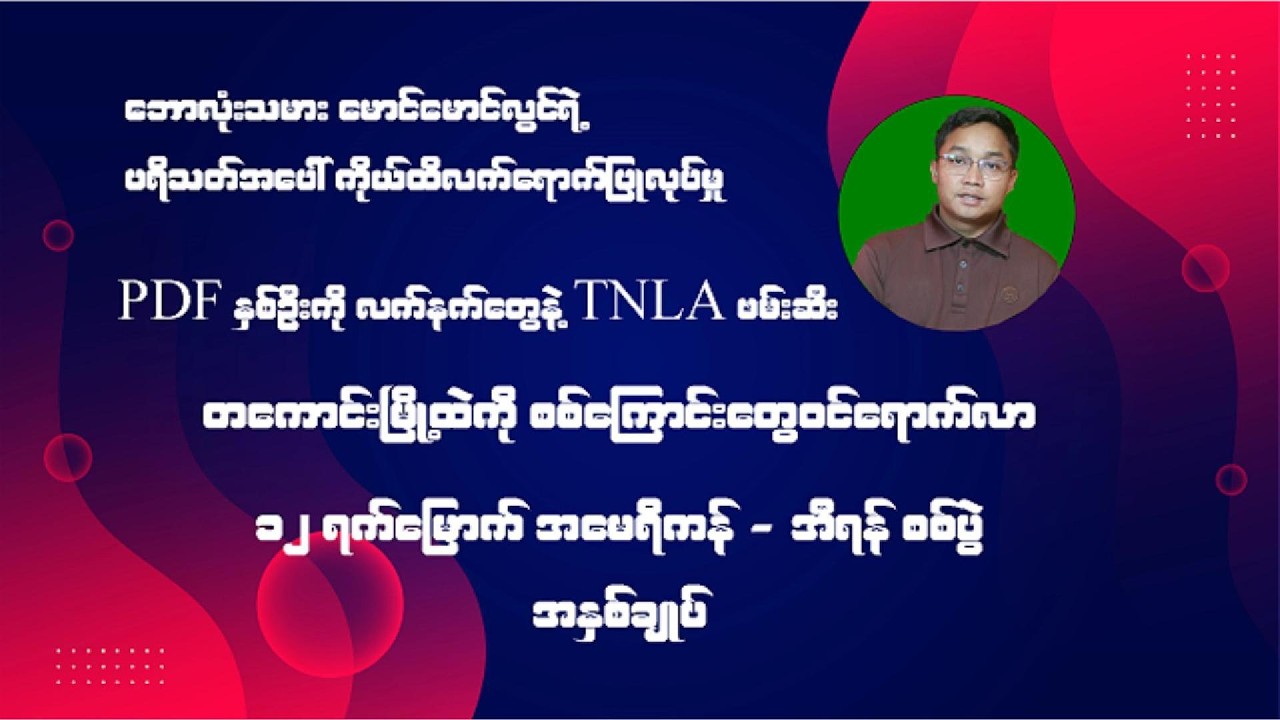 ဘောလုံးသမား မောင်မောင်လွင်ရဲ့
ပရိသတ်အပေါ် ကိုယ်ထိလက်ရောက်ပြုလုပ်မှု

PDF နှစ်ဦးကို လက်နက်တွေနဲ့ TNLA ဖမ်းဆီး

တကောင်းမြို့ထဲကို စစ်ကြောင်းတွေဝင်ရောက်လာ

၁၂ ရက်မြောက် အမေရိကန် - အီရန် စစ်ပွဲ

အနှစ်ချုပ်